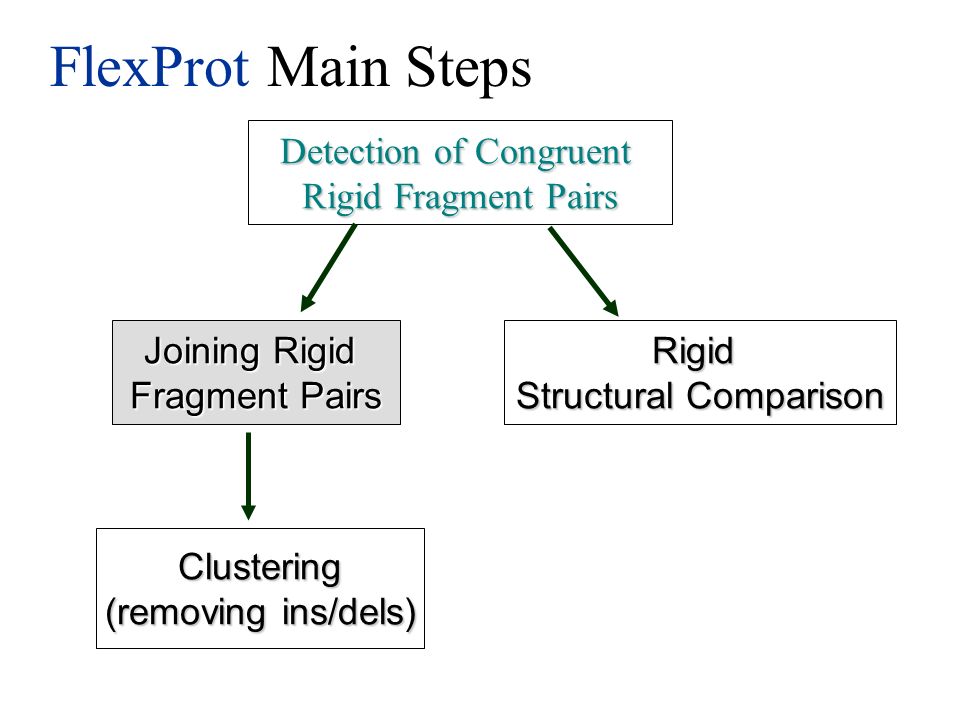 FlexProt Main Steps

Detection of Congruent Rigid Fragment Pairs

Joining Rigid Fragment Pairs

Rigid Structural Comparison

Clustering (removing ins/dels)